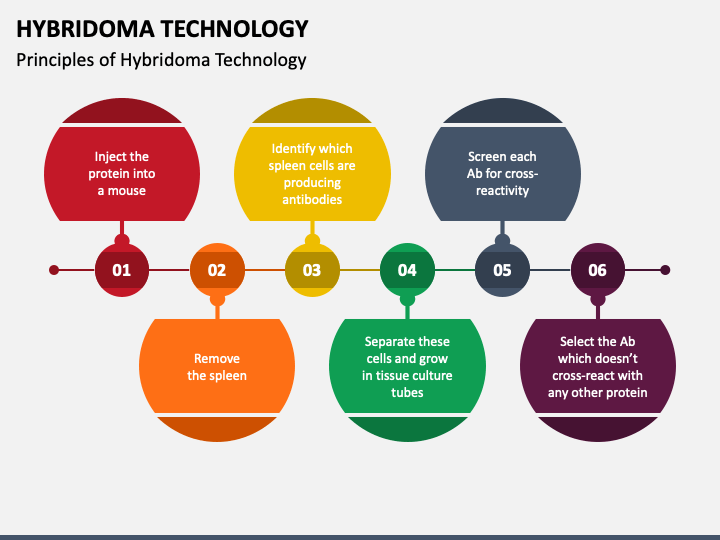 HYBRIDOMA TECHNOLOGY

Principles of Hybridoma Technology

Inject the protein into a mouse

01

02

Remove the spleen

Identify which spleen cells are producing antibodies

03

04

Separate these cells and grow in tissue culture tubes

Screen each Ab for cross-reactivity

05

06

Select the Ab which doesn't cross-react with any other protein